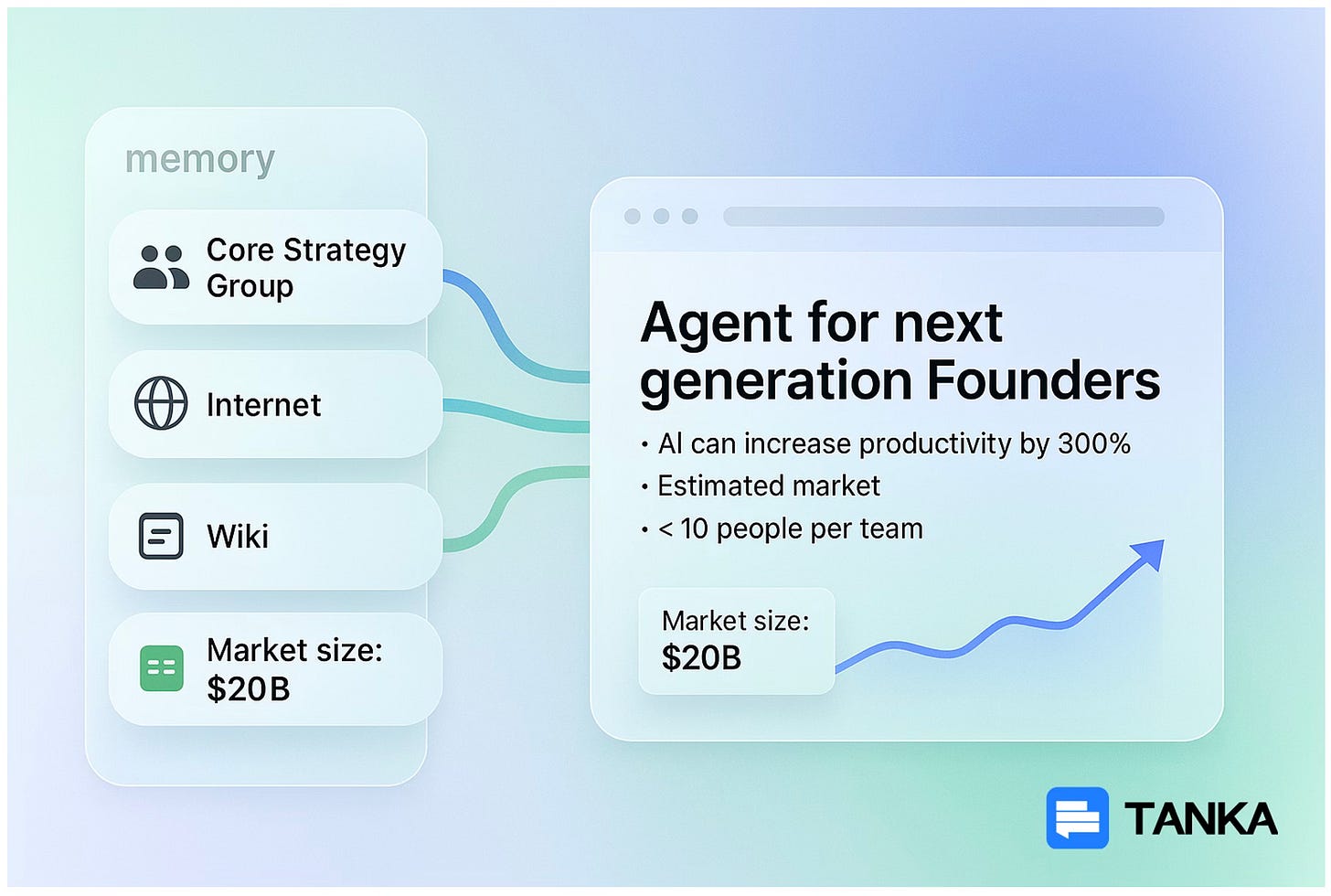 memory

Core Strategy Group

Internet

Wiki

Market size: \$20B

Agent for next generation Founders

• AI can increase productivity by 300%
• Estimated market
• < 10 people per team

Market size: \$20B

TANKA